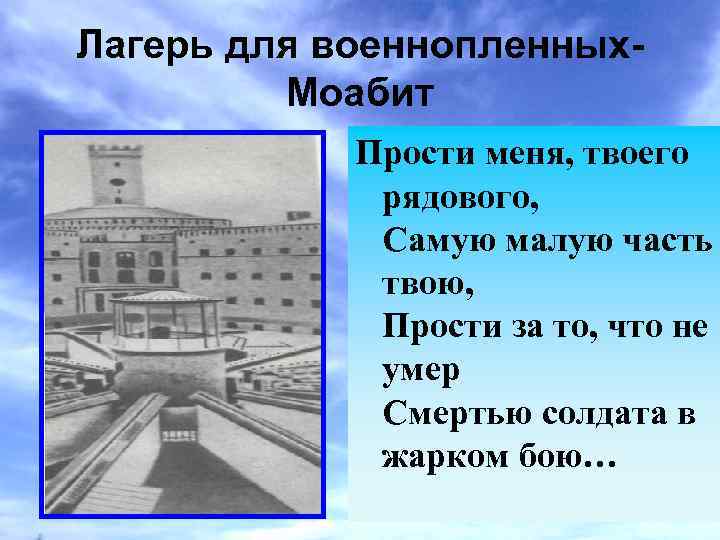 Лагерь для военнопленных-Моабит

Прости меня, твоего рядового,
Самую малую часть твою,
Прости за то, что не умер
Смертью солдата в жарком бою…